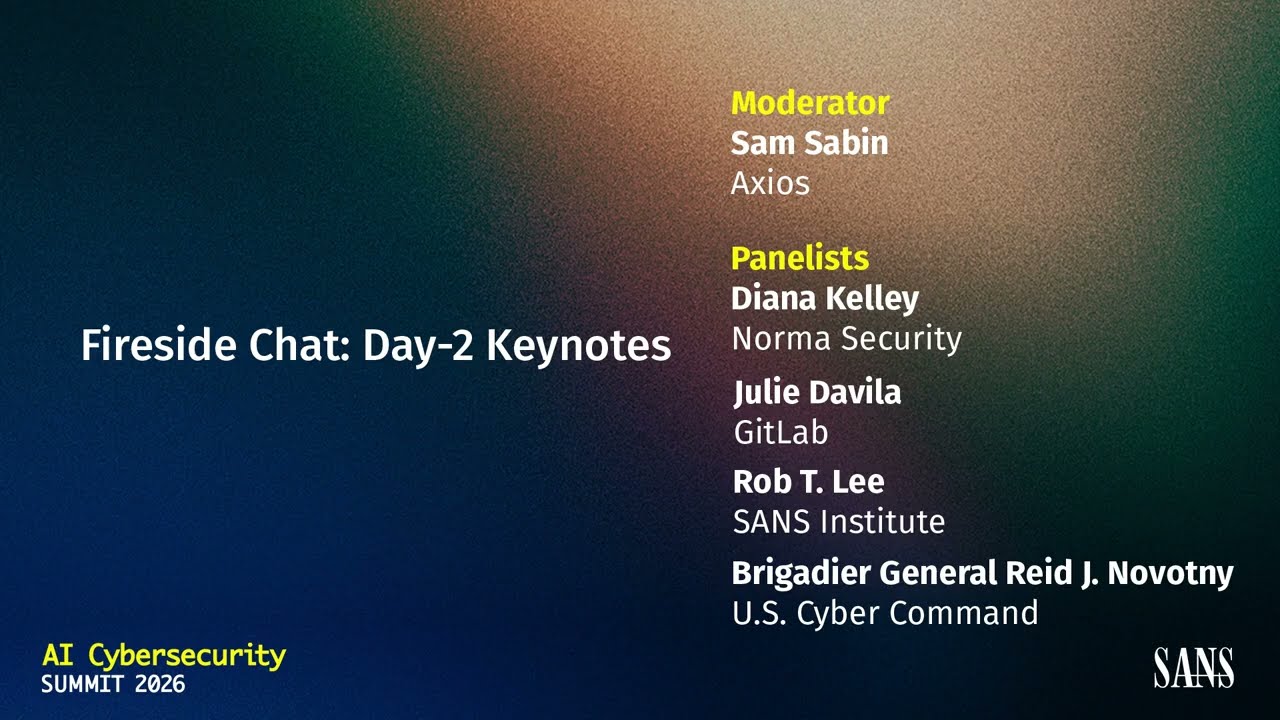 Fireside Chat: Day-2 Keynotes

Moderator
Sam Sabin
Axios

Panelists
Diana Kelley
Norma Security

Julie Davila
GitLab

Rob T. Lee
SANS Institute

Brigadier General Reid J. Novotny
U.S. Cyber Command

AI Cybersecurity
SUMMIT 2026

SANS